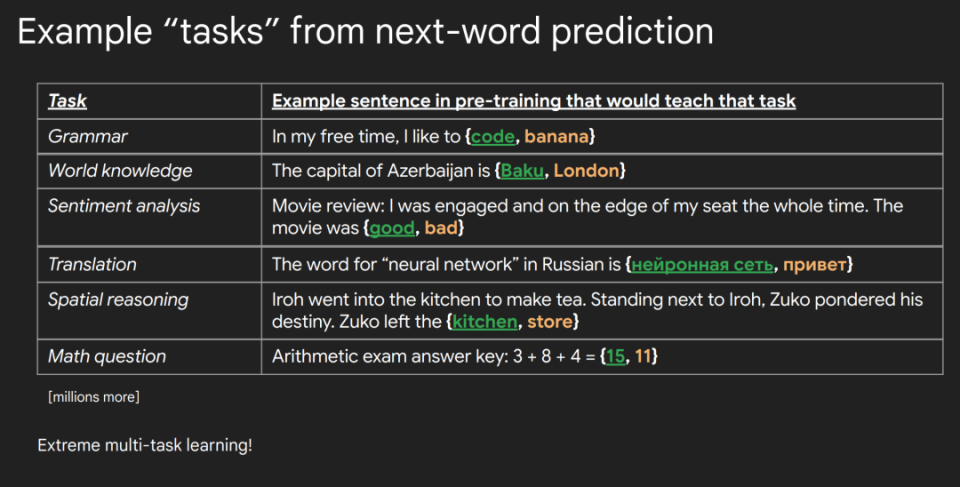 Example “tasks” from next-word prediction

| Task | Example sentence in pre-training that would teach that task |
|---|---|
| Grammar | In my free time, I like to {code, banana} |
| World knowledge | The capital of Azerbaijan is {Baku, London} |
| Sentiment analysis | Movie review: I was engaged and on the edge of my seat the whole time. The movie was {good, bad} |
| Translation | The word for “neural network” in Russian is {нейронная сеть, привет} |
| Spatial reasoning | Iroh went into the kitchen to make tea. Standing next to Iroh, Zuko pondered his destiny. Zuko left the {kitchen, store} |
| Math question | Arithmetic exam answer key: 3 + 8 + 4 = {15, 11} |

[millions more]

Extreme multi-task learning!